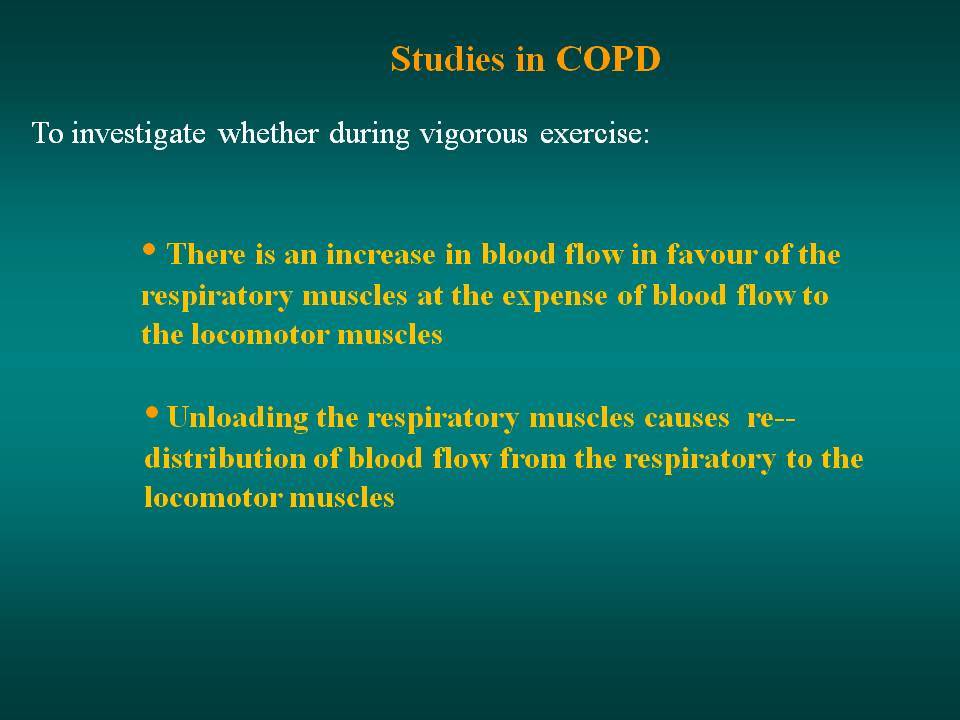 Studies in COPD

To investigate whether during vigorous exercise:

• There is an increase in blood flow in favour of the respiratory muscles at the expense of blood flow to the locomotor muscles

• Unloading the respiratory muscles causes re--distribution of blood flow from the respiratory to the locomotor muscles